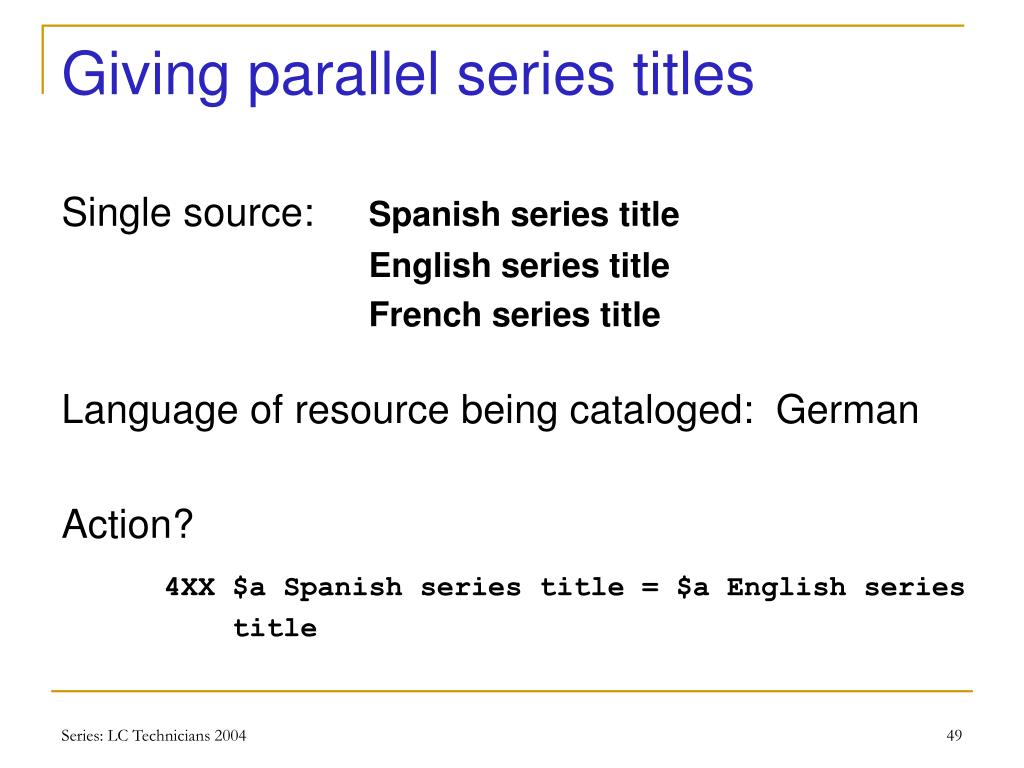 Giving parallel series titles

Single source: Spanish series title
English series title
French series title

Language of resource being cataloged: German

Action?

4XX \$a Spanish series title = \$a English series title

Series: LC Technicians 2004

49